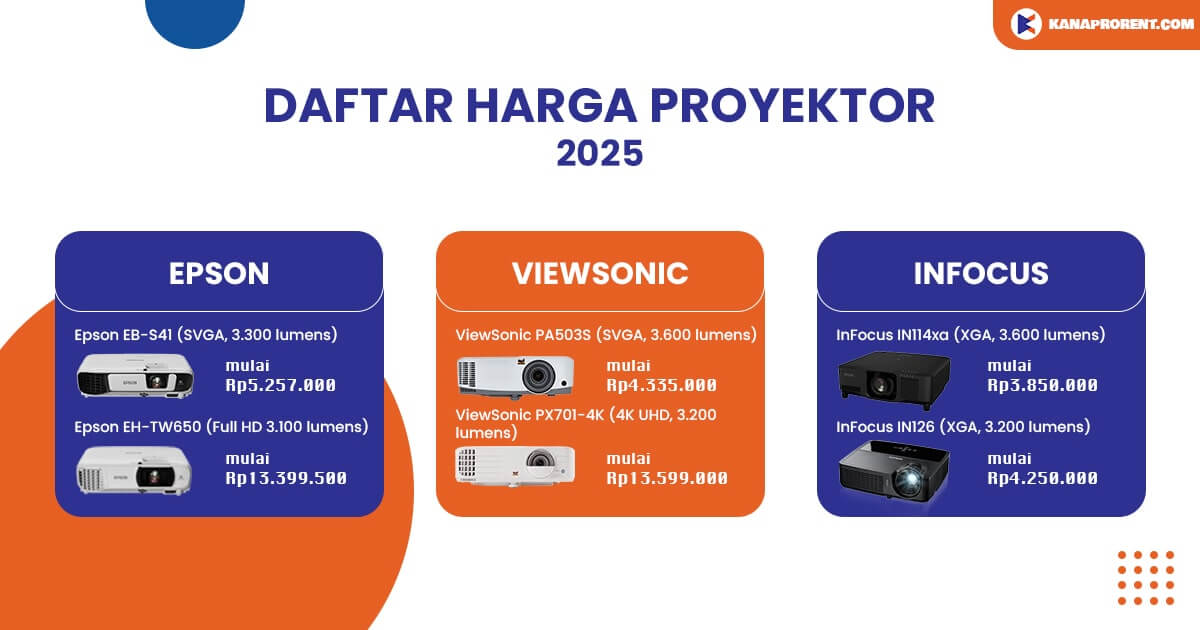 KANAPRORENT.COM

DAFTAR HARGA PROYEKTOR
2025

EPSON

Epson EB-S41 (SVGA, 3.300 lumens)
mulai
Rp5.257.000

Epson EH-TW650 (Full HD 3.100 lumens)
mulai
Rp13.399.500

VIEWSONIC

ViewSonic PA503S (SVGA, 3.600 lumens)
mulai
Rp4.335.000

ViewSonic PX701-4K (4K UHD, 3.200 lumens)
mulai
Rp13.599.000

INFOCUS

InFocus IN114xa (XGA, 3.600 lumens)
mulai
Rp3.850.000

InFocus IN126 (XGA, 3.200 lumens)
mulai
Rp4.250.000